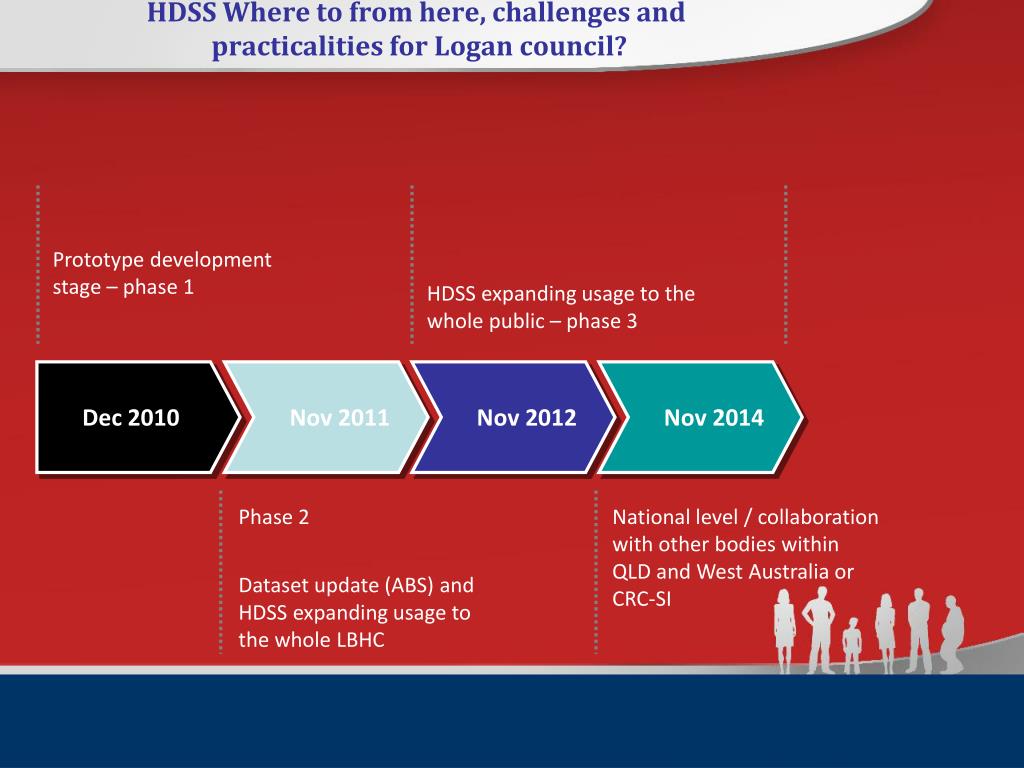 HDSS Where to from here, challenges and practicalities for Logan council?

Prototype development stage – phase 1

HDSS expanding usage to the whole public – phase 3

Dec 2010

Nov 2011

Nov 2012

Nov 2014

Phase 2

Dataset update (ABS) and HDSS expanding usage to the whole LBHC

National level / collaboration with other bodies within QLD and West Australia or CRC-SI